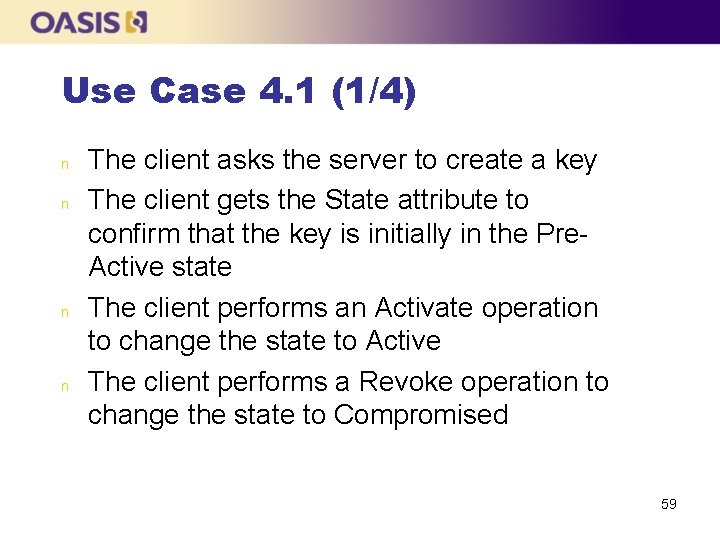 OASIS

Use Case 4.1 (1/4)

n The client asks the server to create a key
n The client gets the State attribute to confirm that the key is initially in the Pre-Active state
n The client performs an Activate operation to change the state to Active
n The client performs a Revoke operation to change the state to Compromised

59